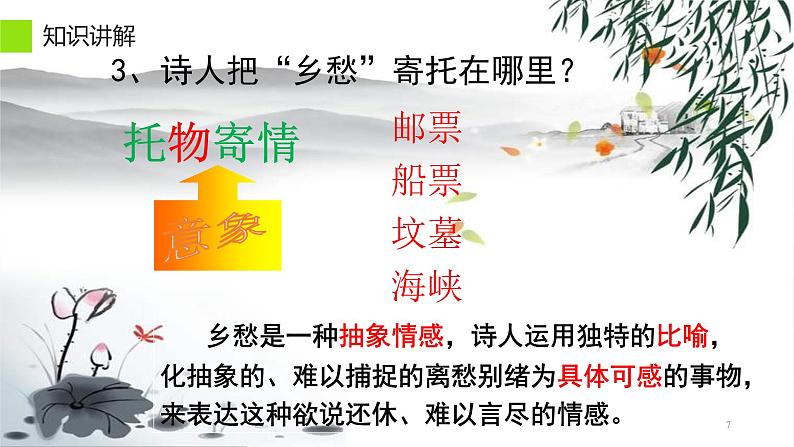 知识讲解

3、诗人把“乡愁”寄托在哪里？

托物寄情

意象

邮票
船票
坟墓
海峡

乡愁是一种抽象情感，诗人运用独特的比喻，化抽象的、难以捕捉的离愁别绪为具体可感的事物，来表达这种欲说还休、难以言尽的情感。

7